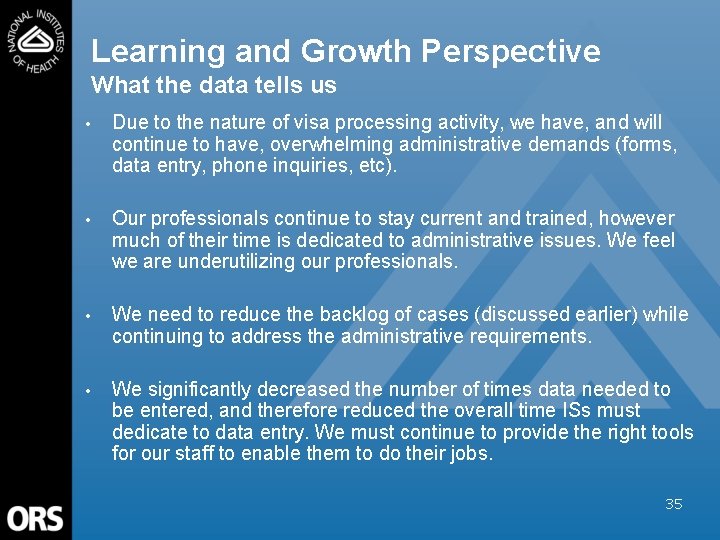 NATIONAL INSTITUTES OF HEALTH

Learning and Growth Perspective
What the data tells us

• Due to the nature of visa processing activity, we have, and will continue to have, overwhelming administrative demands (forms, data entry, phone inquiries, etc).

• Our professionals continue to stay current and trained, however much of their time is dedicated to administrative issues. We feel we are underutilizing our professionals.

• We need to reduce the backlog of cases (discussed earlier) while continuing to address the administrative requirements.

• We significantly decreased the number of times data needed to be entered, and therefore reduced the overall time ISs must dedicate to data entry. We must continue to provide the right tools for our staff to enable them to do their jobs.

ORS

35